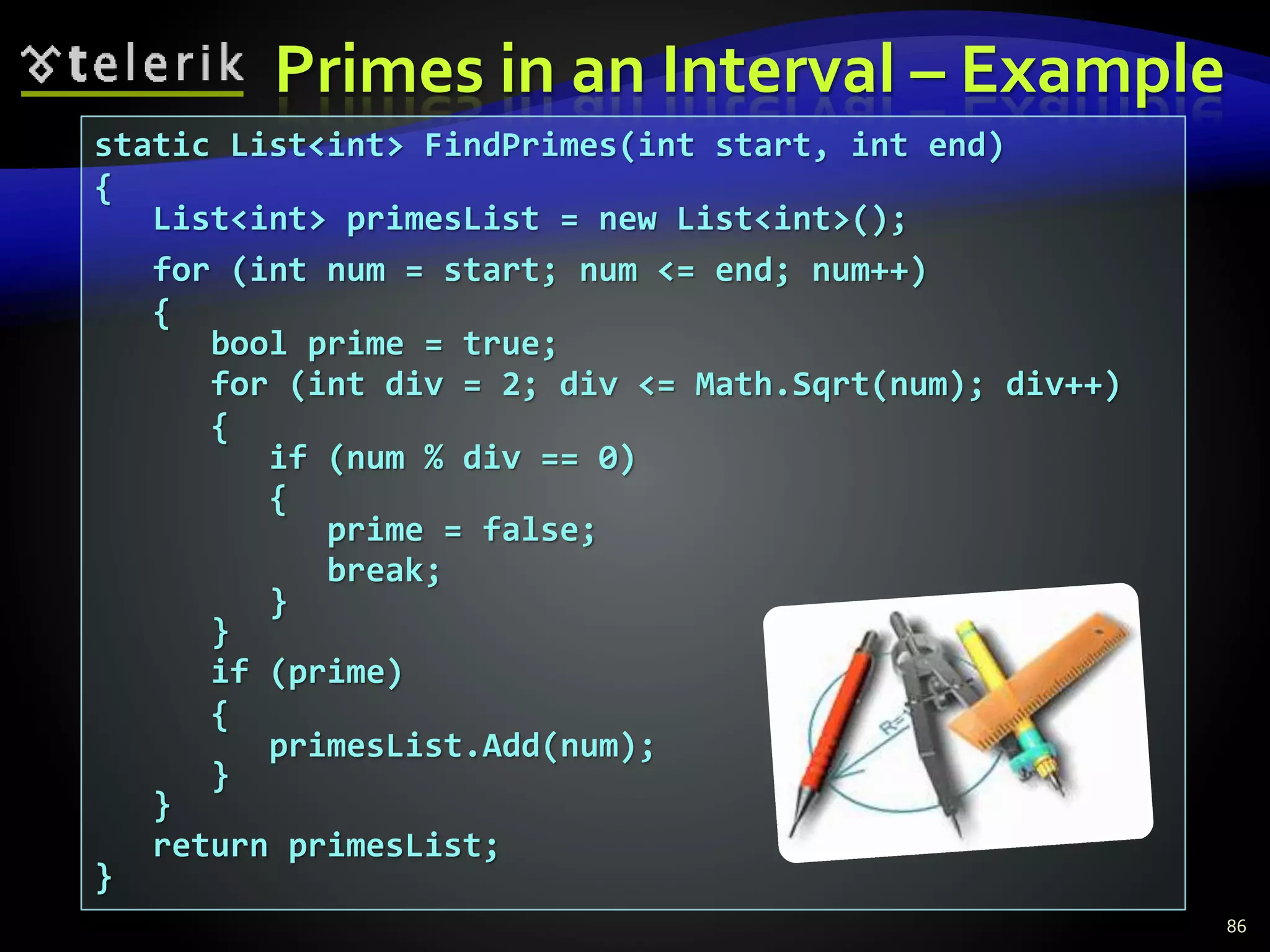 telerik Primes in an Interval – Example

static List<int> FindPrimes(int start, int end)
{
    List<int> primesList = new List<int>();
    for (int num = start; num <= end; num++)
    {
        bool prime = true;
        for (int div = 2; div <= Math.Sqrt(num); div++)
        {
            if (num % div == 0)
            {
                prime = false;
                break;
            }
        }
        if (prime)
        {
            primesList.Add(num);
        }
    }
    return primesList;
}

R=

86